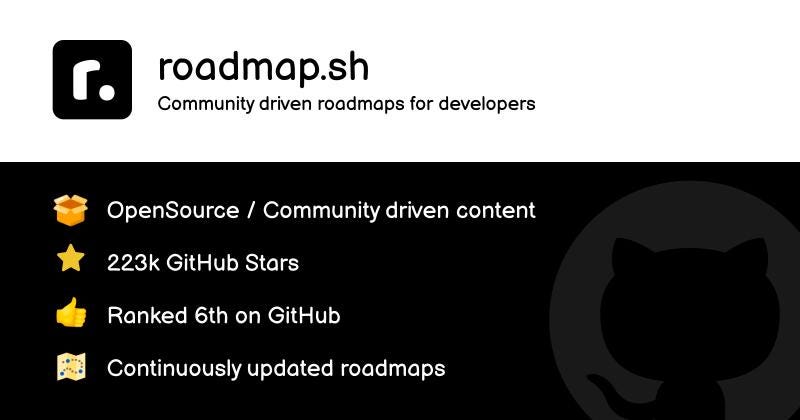 r.

roadmap.sh
Community driven roadmaps for developers

OpenSource / Community driven content

223k GitHub Stars

Ranked 6th on GitHub

Continuously updated roadmaps